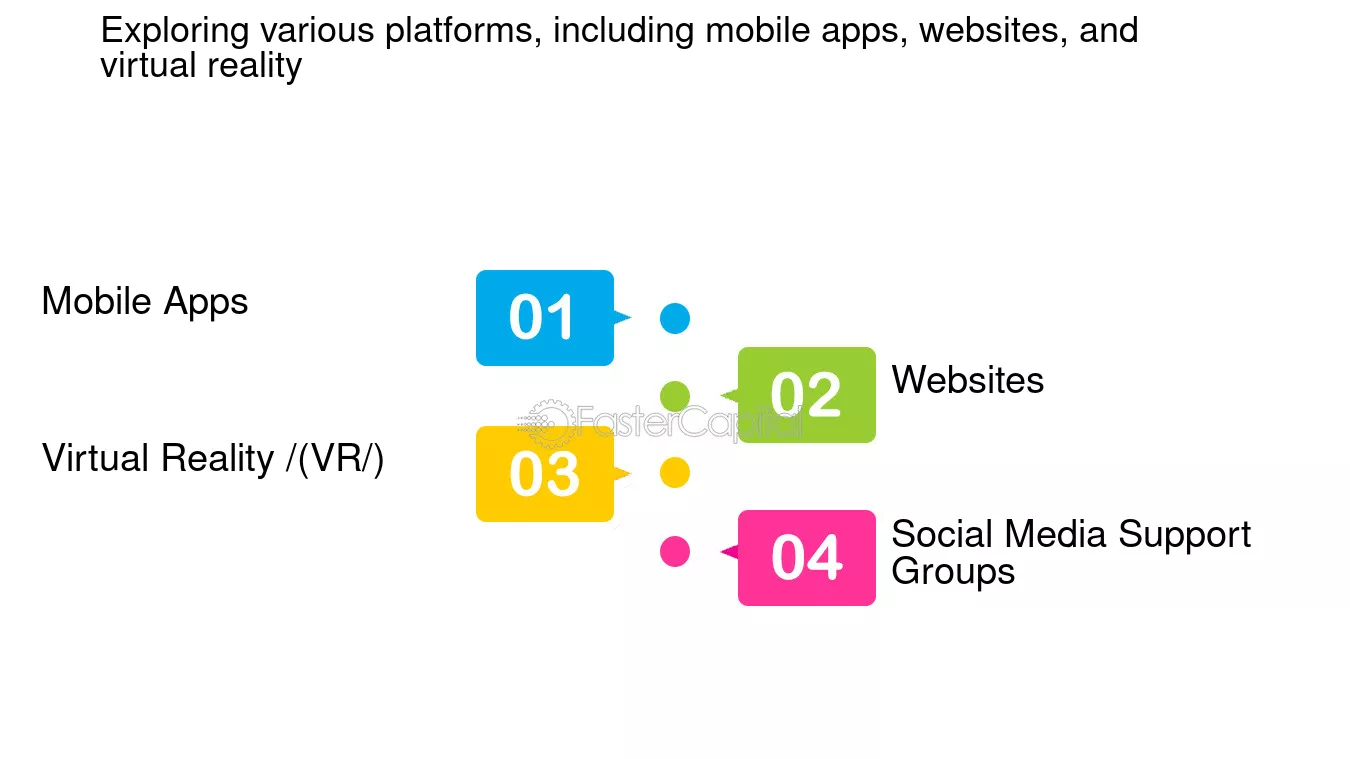 Exploring various platforms, including mobile apps, websites, and virtual reality

Mobile Apps

01

02

Websites

FasterCapital

Virtual Reality /(VR/)

03

04

Social Media Support Groups